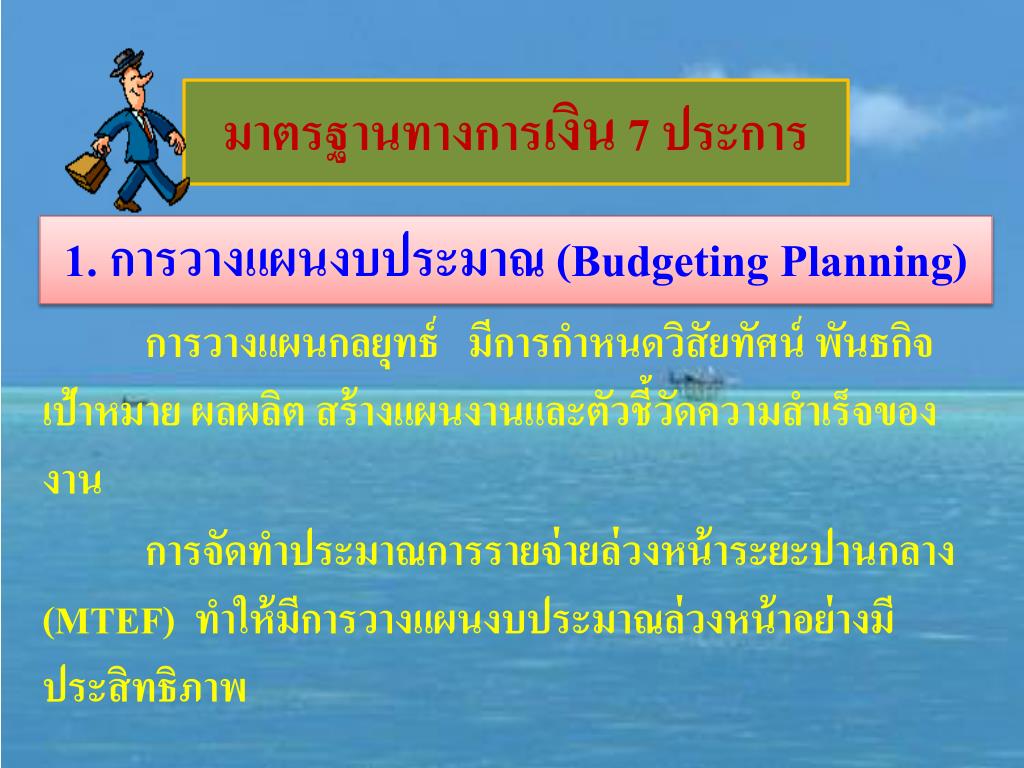 มาตรฐานทางการเงิน 7 ประการ

1. การวางแผนงบประมาณ (Budgeting Planning)

การวางแผนกลยุทธ์ มีการกำหนดวิสัยทัศน์ พันธกิจ เป้าหมาย ผลผลิต สร้างแผนงานและตัวชี้วัดความสำเร็จของงาน

การจัดทำประมาณการรายจ่ายล่วงหน้าระยะปานกลาง (MTEF) ทำให้มีการวางแผนงบประมาณล่วงหน้าอย่างมีประสิทธิภาพ